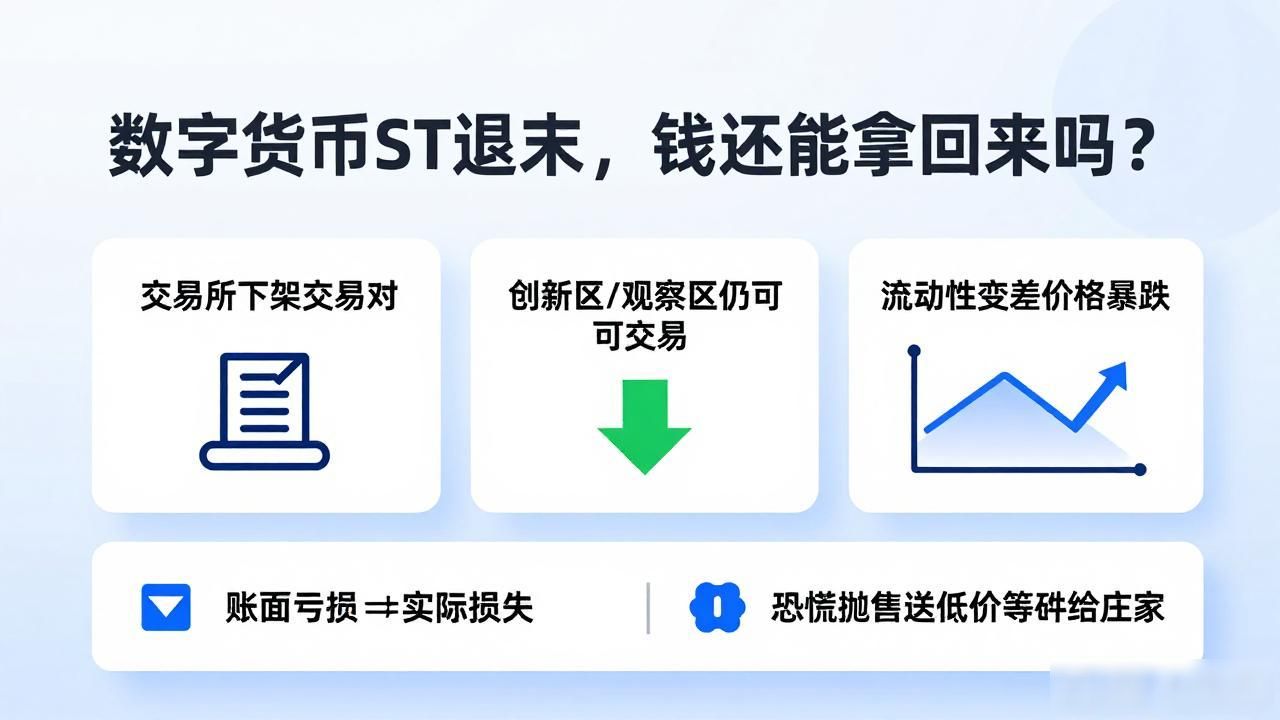 数字货币ST退末，钱还能拿回来吗？

交易所下架交易对

创新区/观察区仍可可交易

流动性变差价格暴跌

账面亏损 ≠ 实际损失

恐慌抛售送低价等研给庄家